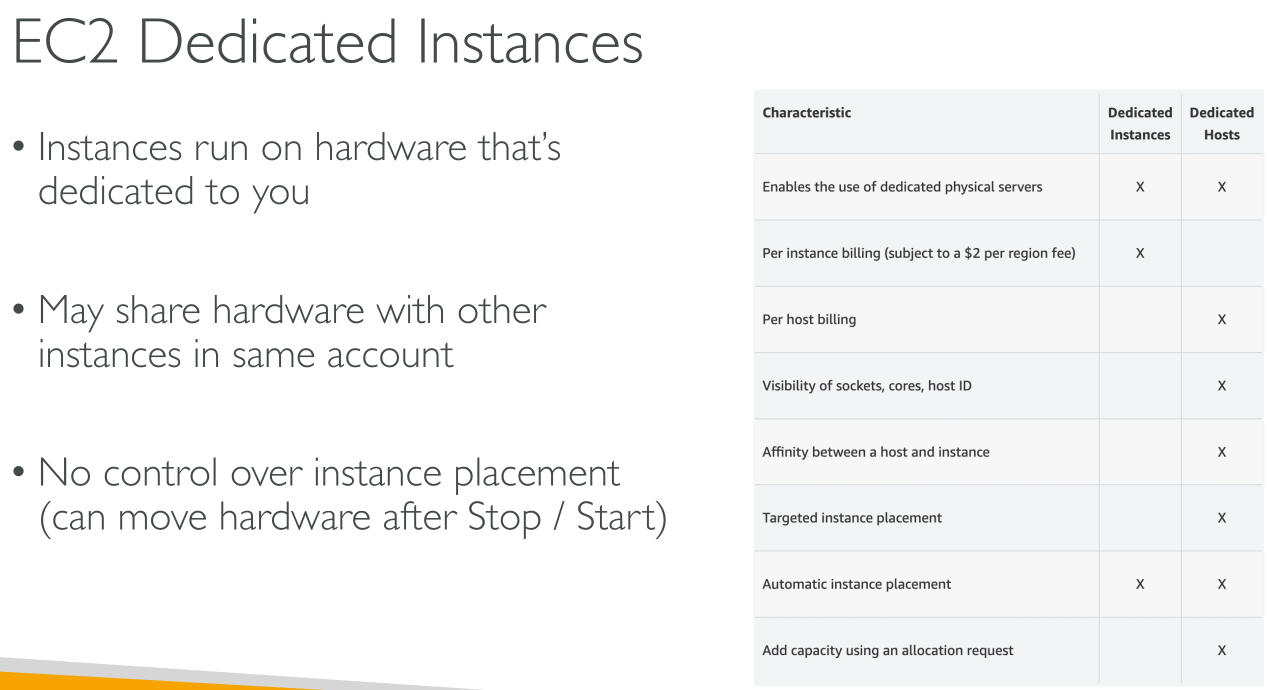 EC2 Dedicated Instances

• Instances run on hardware that's dedicated to you

• May share hardware with other instances in same account

• No control over instance placement (can move hardware after Stop / Start)

| Characteristic | Dedicated Instances | Dedicated Hosts |
|---|---|---|
| Enables the use of dedicated physical servers | X | X |
| Per instance billing (subject to a \$2 per region fee) | X | |
| Per host billing | | X |
| Visibility of sockets, cores, host ID | | X |
| Affinity between a host and instance | | X |
| Targeted instance placement | | X |
| Automatic instance placement | X | X |
| Add capacity using an allocation request | | X |